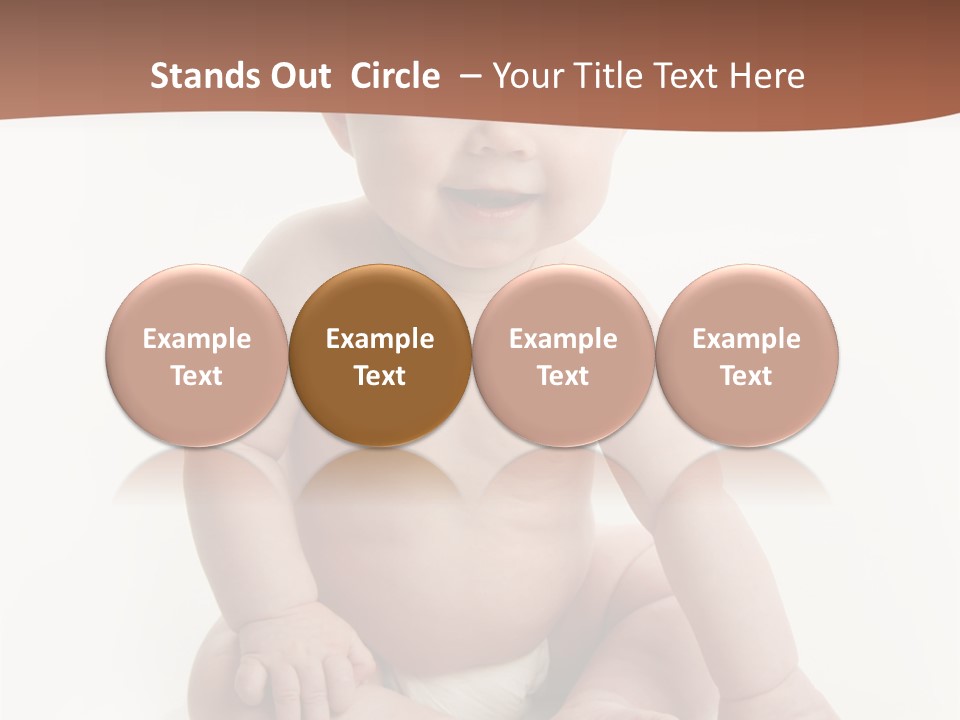 Stands Out Circle – Your Title Text Here

Example Text

Example Text

Example Text

Example Text